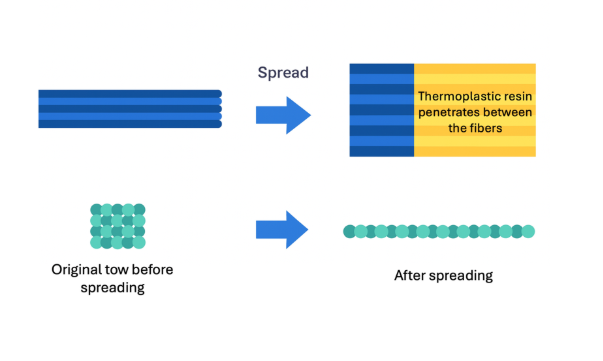 Spread

Thermoplastic resin penetrates between the fibers

Original tow before spreading

After spreading